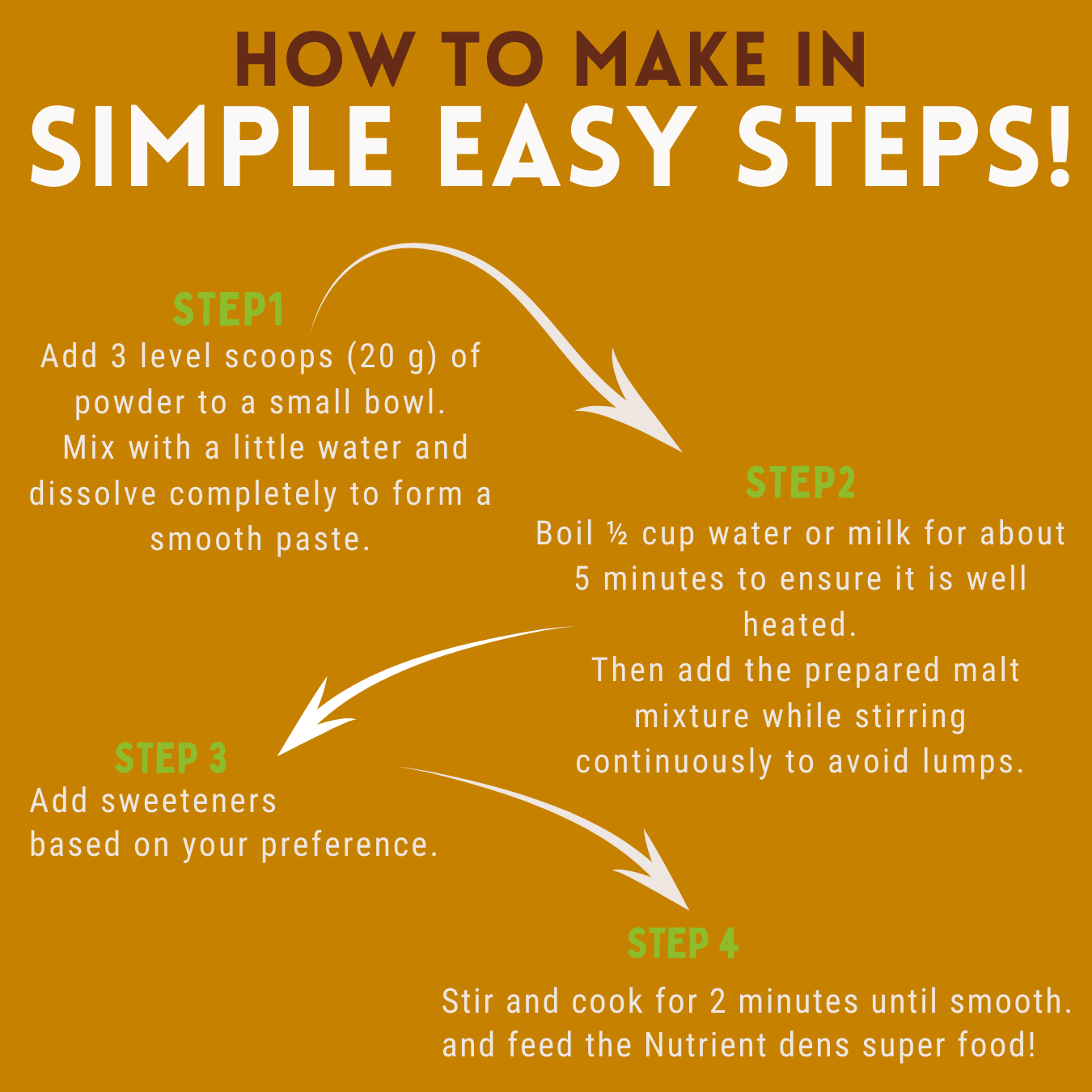 HOW TO MAKE IN
SIMPLE EASY STEPS!

STEP1
Add 3 level scoops (20 g) of powder to a small bowl.
Mix with a little water and dissolve completely to form a smooth paste.

STEP2
Boil ½ cup water or milk for about 5 minutes to ensure it is well heated.
Then add the prepared malt mixture while stirring continuously to avoid lumps.

STEP 3
Add sweeteners
based on your preference.

STEP 4
Stir and cook for 2 minutes until smooth.
and feed the Nutrient dens super food!